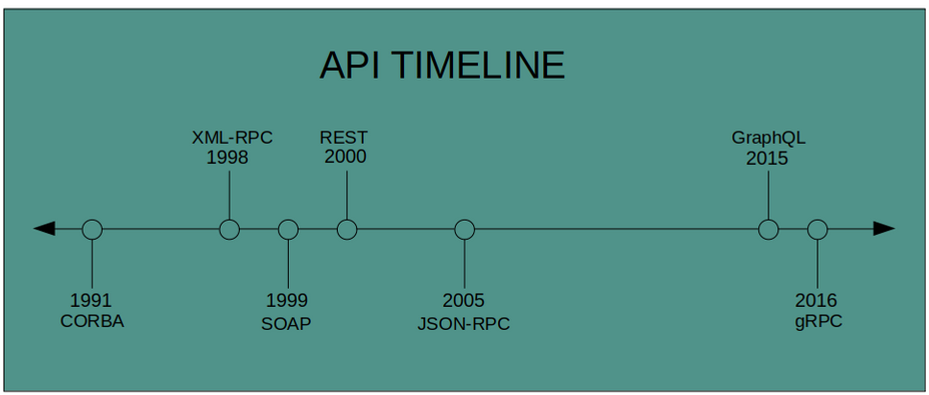 API TIMELINE

XML-RPC
1998

REST
2000

GraphQL
2015

1991
CORBA

1999
SOAP

2005
JSON-RPC

2016
gRPC